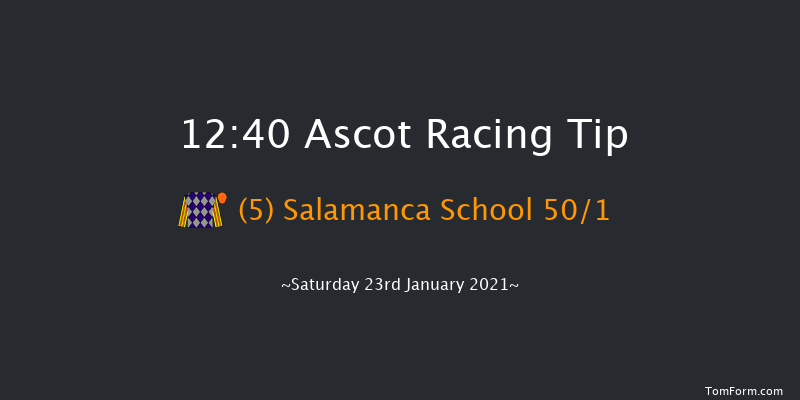 12:40 Ascot Racing Tip

(5) Salamanca School 50/1

~Saturday 23rd January 2021~

TomForm.com